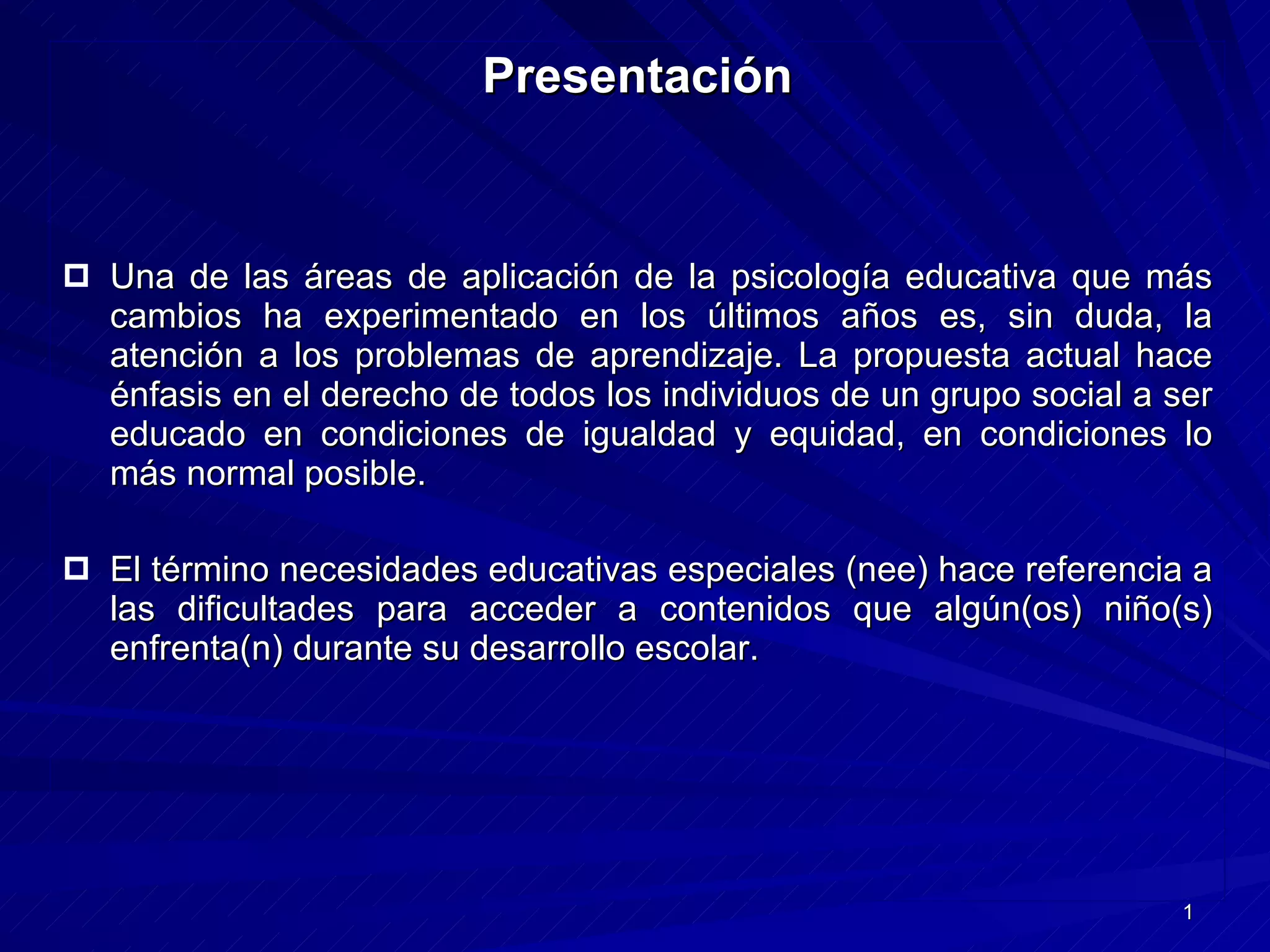 Presentación

Una de las áreas de aplicación de la psicología educativa que más cambios ha experimentado en los últimos años es, sin duda, la atención a los problemas de aprendizaje. La propuesta actual hace énfasis en el derecho de todos los individuos de un grupo social a ser educado en condiciones de igualdad y equidad, en condiciones lo más normal posible.

El término necesidades educativas especiales (nee) hace referencia a las dificultades para acceder a contenidos que algún(os) niño(s) enfrenta(n) durante su desarrollo escolar.

1